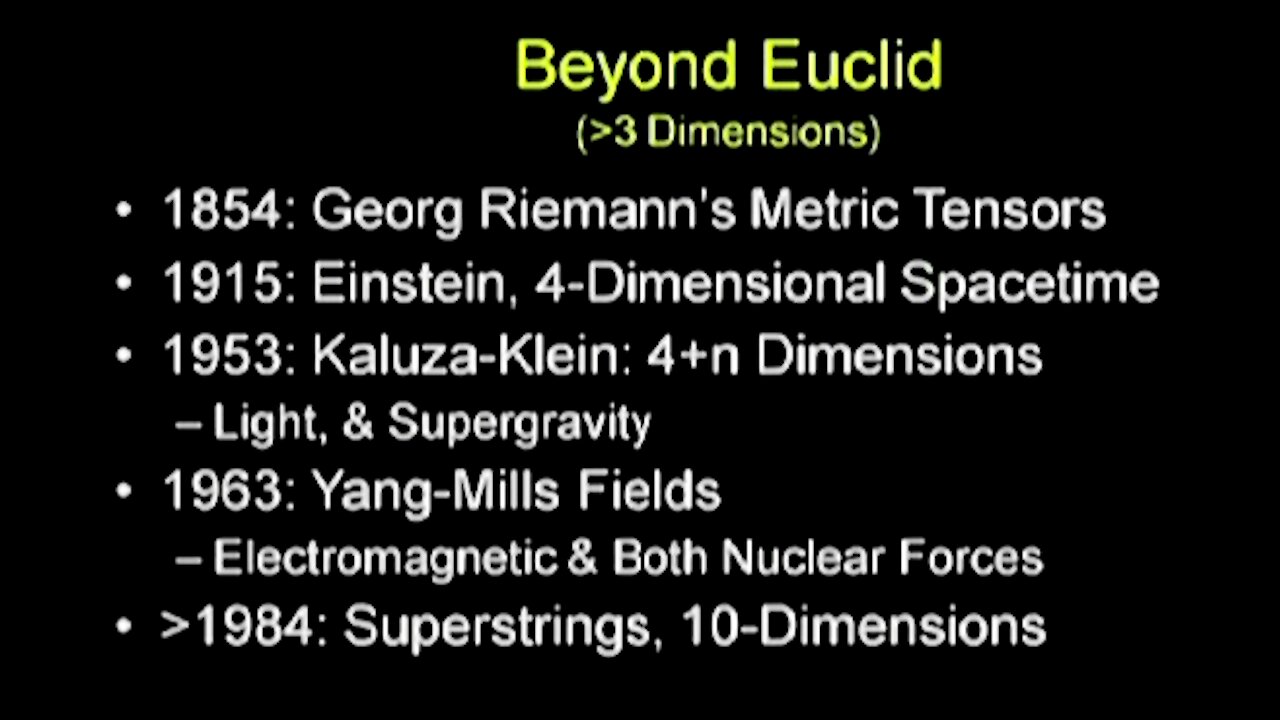 Beyond Euclid

(>3 Dimensions)

• 1854: Georg Riemann's Metric Tensors
• 1915: Einstein, 4-Dimensional Spacetime
• 1953: Kaluza-Klein: 4+n Dimensions
– Light, & Supergravity
• 1963: Yang-Mills Fields
– Electromagnetic & Both Nuclear Forces
• >1984: Superstrings, 10-Dimensions